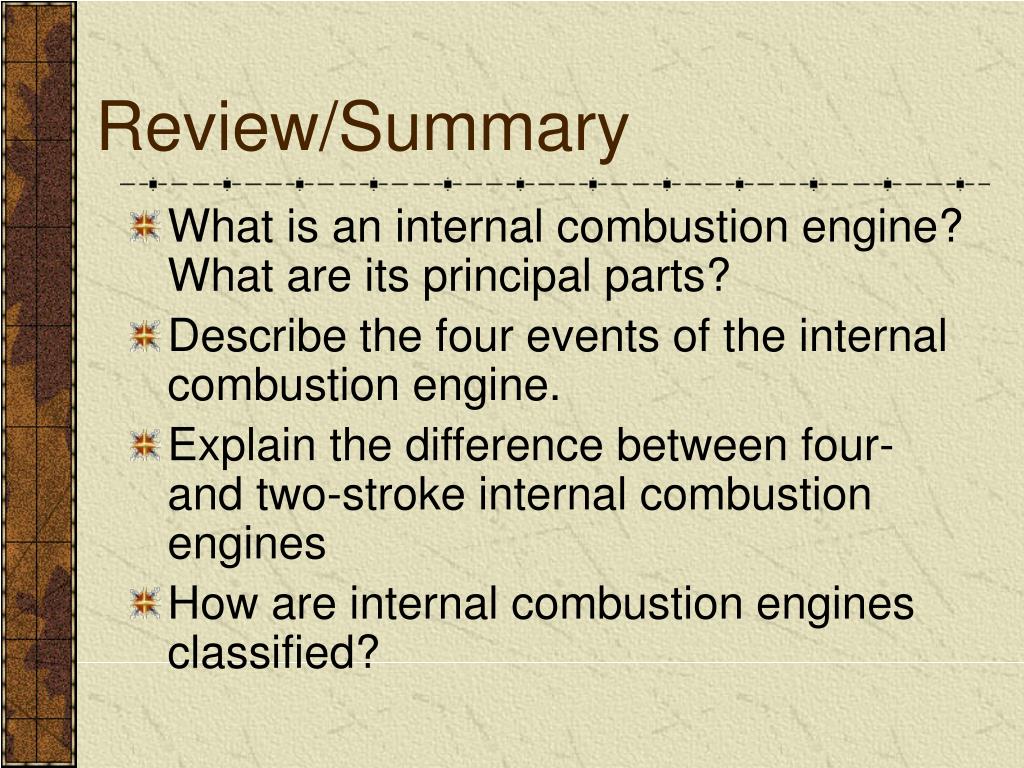 Review/Summary

What is an internal combustion engine? What are its principal parts?

Describe the four events of the internal combustion engine.

Explain the difference between four- and two-stroke internal combustion engines

How are internal combustion engines classified?